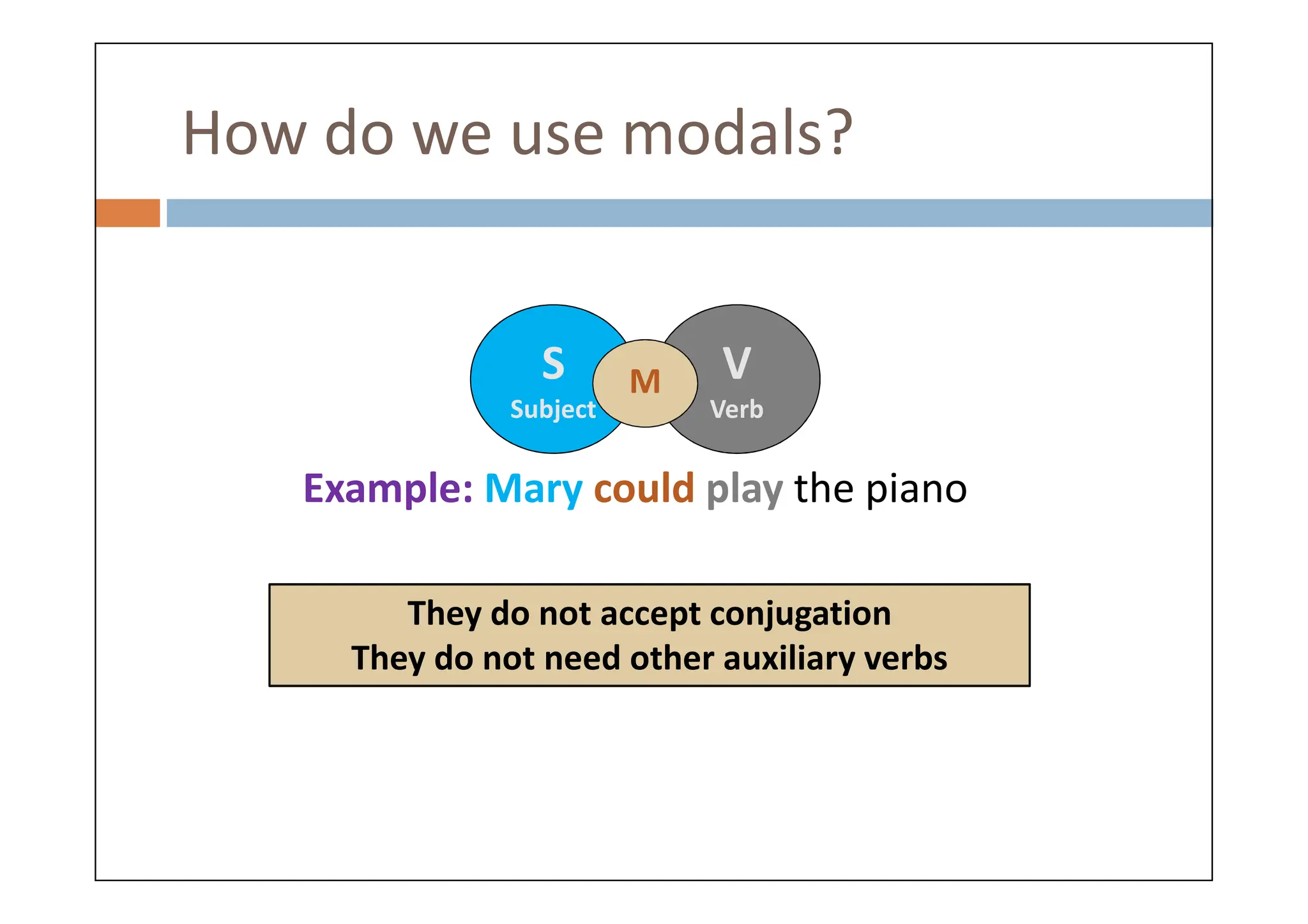 How do we use modals?

S
Subject

M

V
Verb

Example: Mary could play the piano

They do not accept conjugation
They do not need other auxiliary verbs